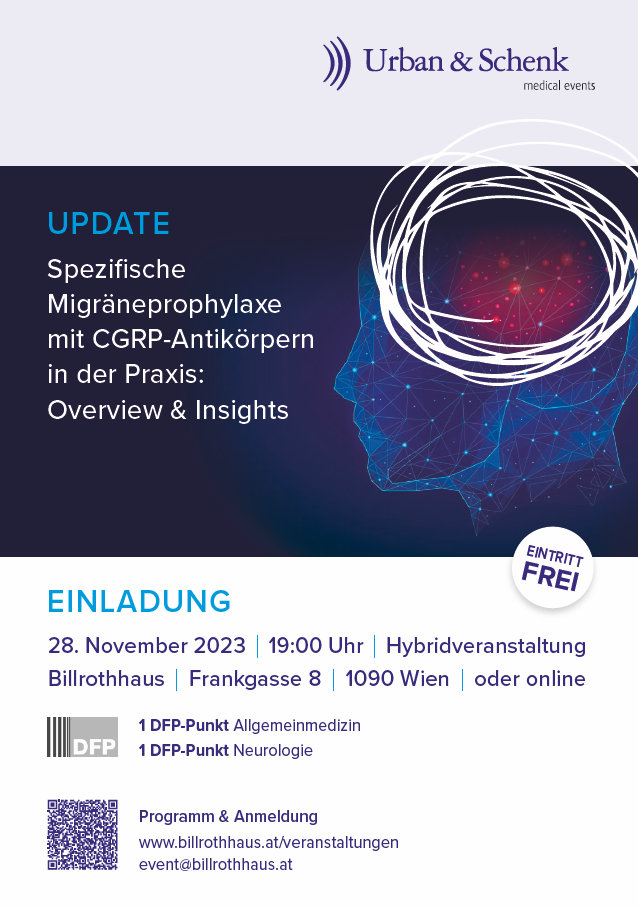 Urban & Schenk
medical events

UPDATE

Spezifische Migräneprophylaxe mit CGRP-Antikörpern in der Praxis: Overview & Insights

EINTRITT FREI

EINLADUNG

28. November 2023 | 19:00 Uhr | Hybridveranstaltung
Billrothhaus | Frankgasse 8 | 1090 Wien | oder online

DFP

1 DFP-Punkt Allgemeinmedizin
1 DFP-Punkt Neurologie

Programm & Anmeldung
www.billrothhaus.at/veranstaltungen
event@billrothhaus.at